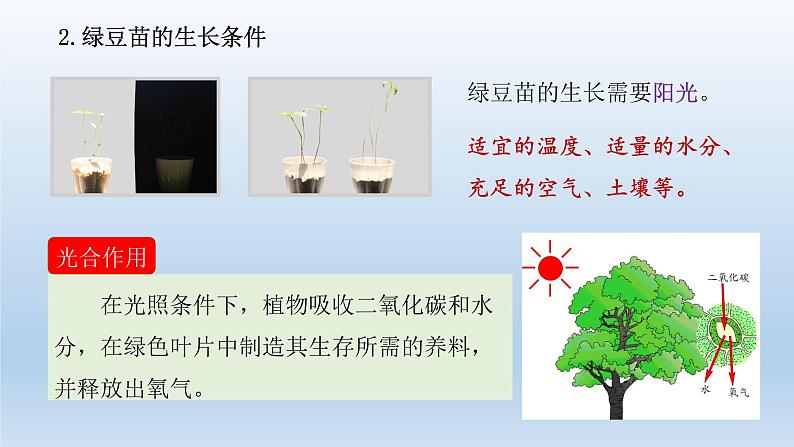 2.绿豆苗的生长条件

绿豆苗的生长需要阳光。

适宜的温度、适量的水分、充足的空气、土壤等。

光合作用

在光照条件下，植物吸收二氧化碳和水分，在绿色叶片中制造其生存所需的养料，并释放出氧气。

二氧化碳

水

氧气